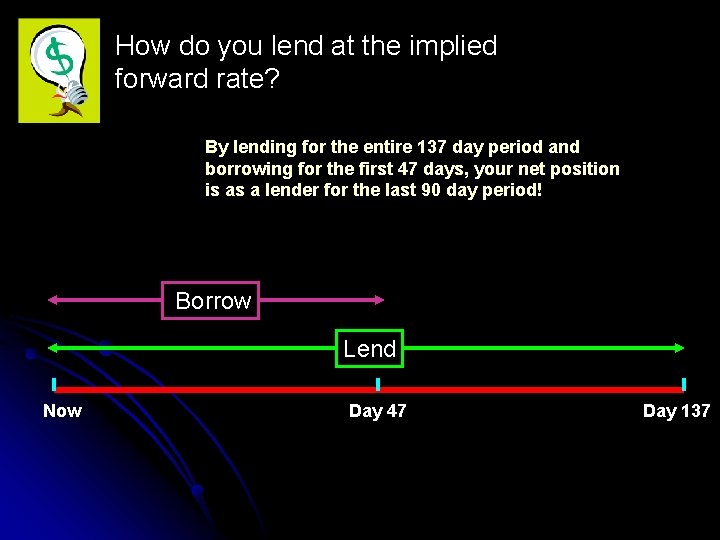 $

How do you lend at the implied forward rate?

By lending for the entire 137 day period and borrowing for the first 47 days, your net position is as a lender for the last 90 day period!

Borrow

Lend

Now

Day 47

Day 137